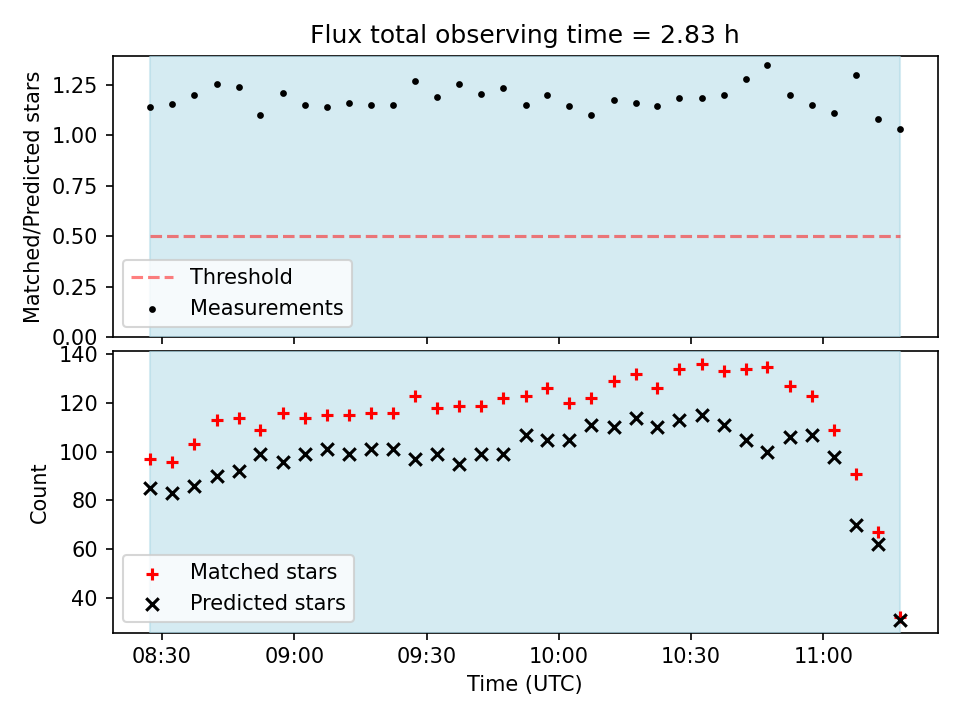 Flux total observing time = 2.83 h

Matched/Predicted stars

1.25
1.00
0.75
0.50
0.25
0.00

Threshold
Measurements

Count

140
120
100
80
60
40

Matched stars
Predicted stars

08:30
09:00
09:30
10:00
10:30
11:00

Time (UTC)